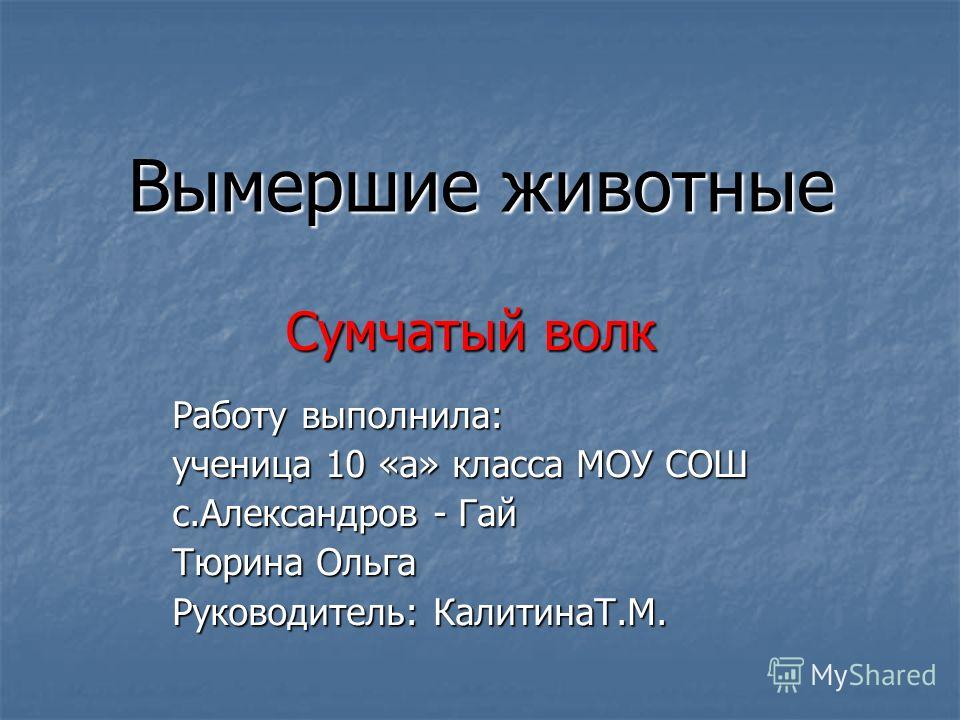 Вымершие животные

Сумчатый волк

Работу выполнила:
ученица 10 «а» класса МОУ СОШ
с.Александров - Гай
Тюрина Ольга
Руководитель: КалитинаТ.М.

MyShared